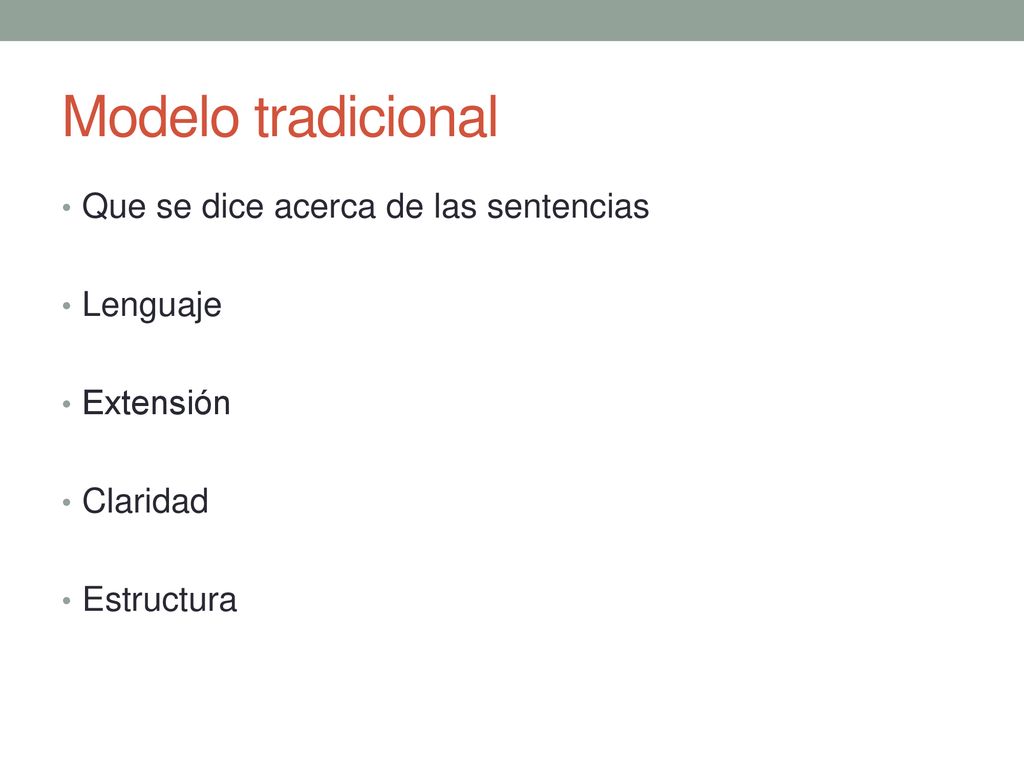 Modelo tradicional

• Que se dice acerca de las sentencias

• Lenguaje

• Extensión

• Claridad

• Estructura